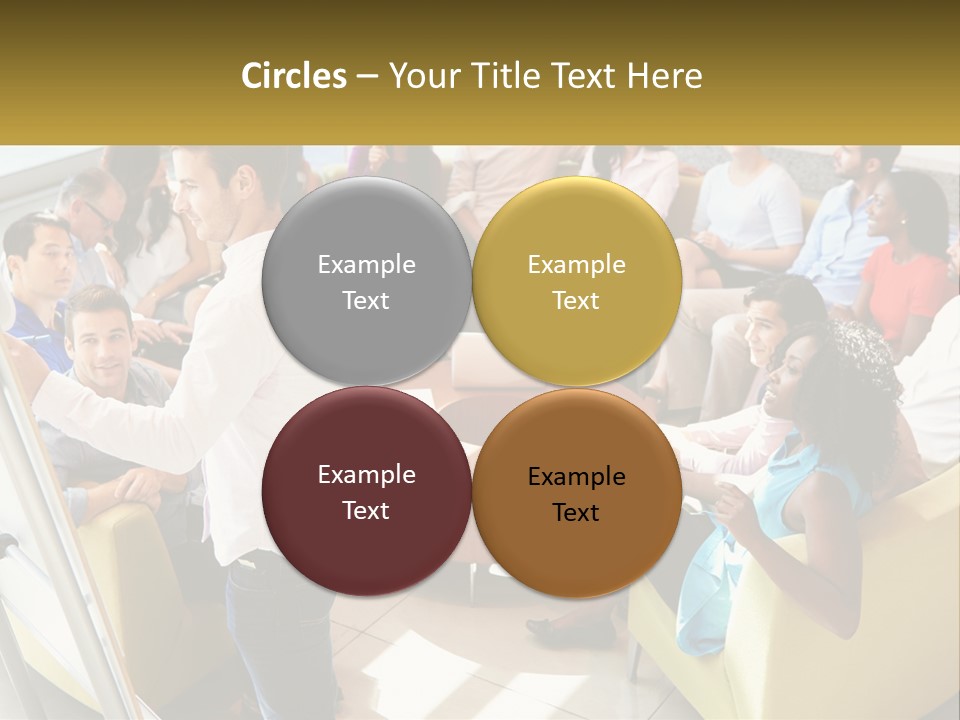 Circles – Your Title Text Here

Example Text

Example Text

Example Text

Example Text